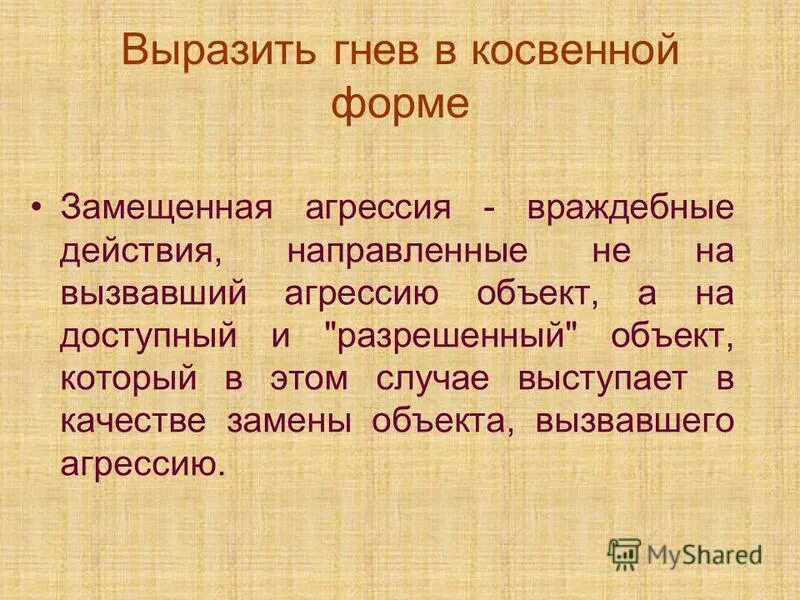 Выразить гнев в косвенной форме

• Замещенная агрессия - враждебные действия, направленные не на вызвавший агрессию объект, а на доступный и "разрешенный" объект, который в этом случае выступает в качестве замены объекта, вызвавшего агрессию.

MyShared